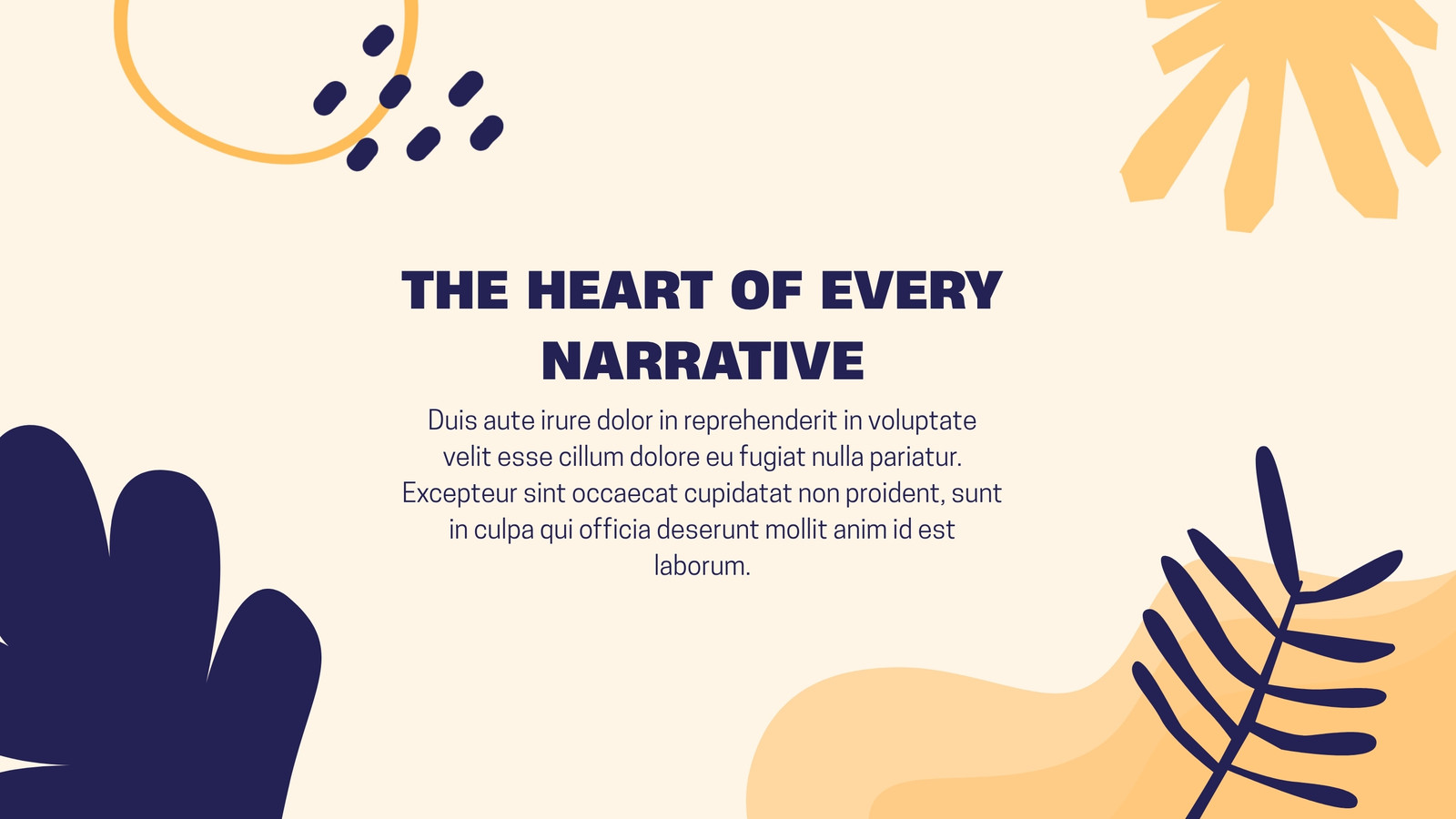 THE HEART OF EVERY NARRATIVE

Duis aute irure dolor in reprehenderit in voluptate velit esse cillum dolore eu fugiat nulla pariatur. Excepteur sint occaecat cupidatat non proident, sunt in culpa qui officia deserunt mollit anim id est laborum.